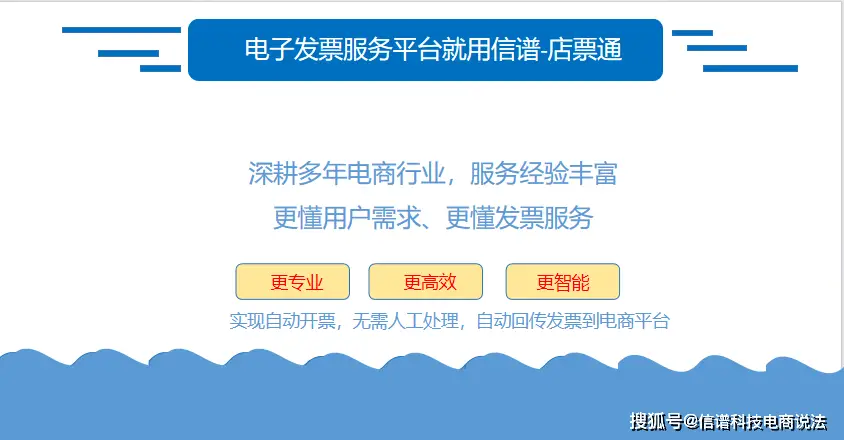 电子发票服务平台就用信谱-店票通

深耕多年电商行业，服务经验丰富

更懂用户需求、更懂发票服务

更专业

更高效

更智能

实现自动开票，无需人工处理，自动回传发票到电商平台

搜狐号@信谱科技电商说法